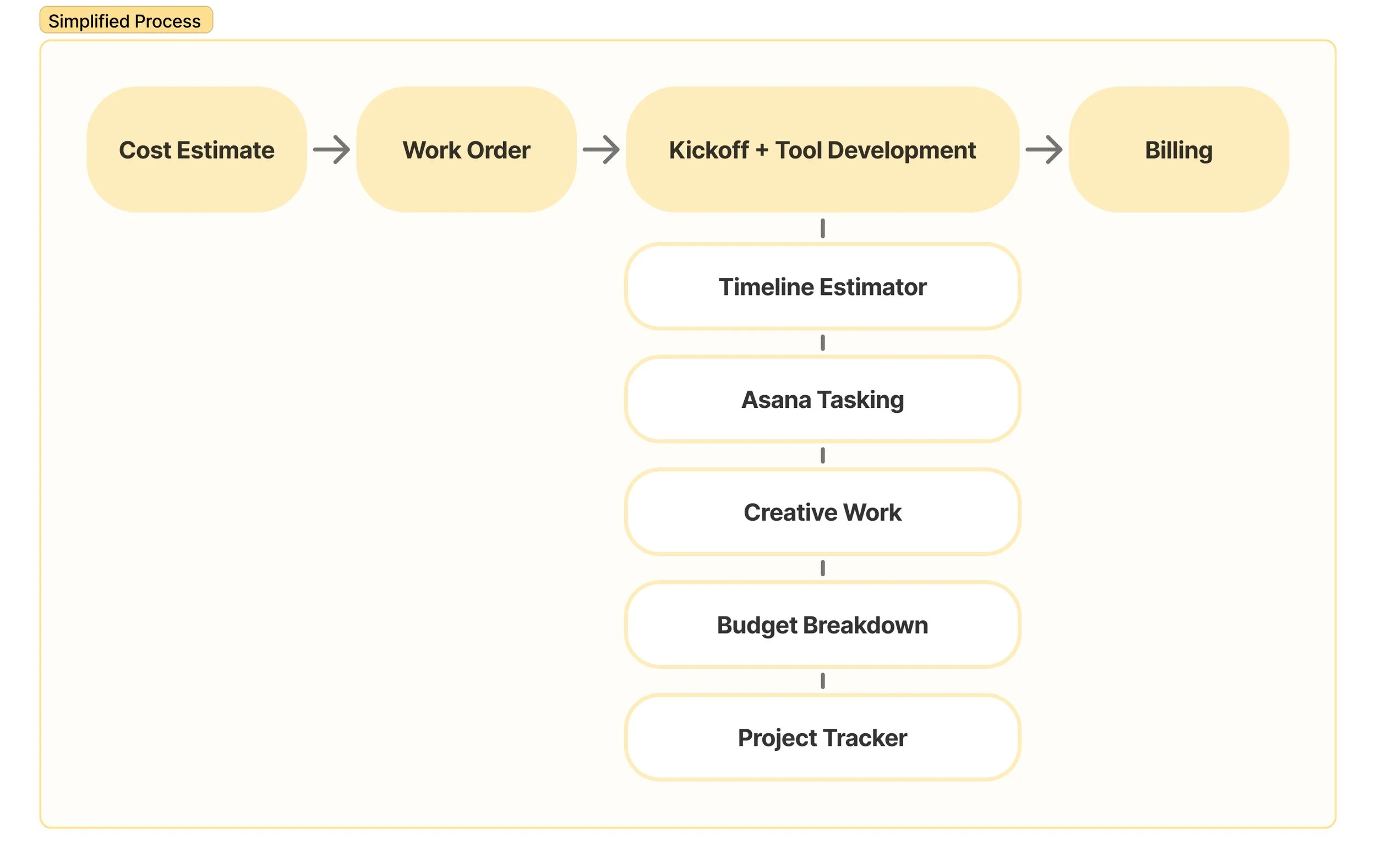 Simplified Process

Cost Estimate

Work Order

Kickoff + Tool Development

Billing

Timeline Estimator

Asana Tasking

Creative Work

Budget Breakdown

Project Tracker